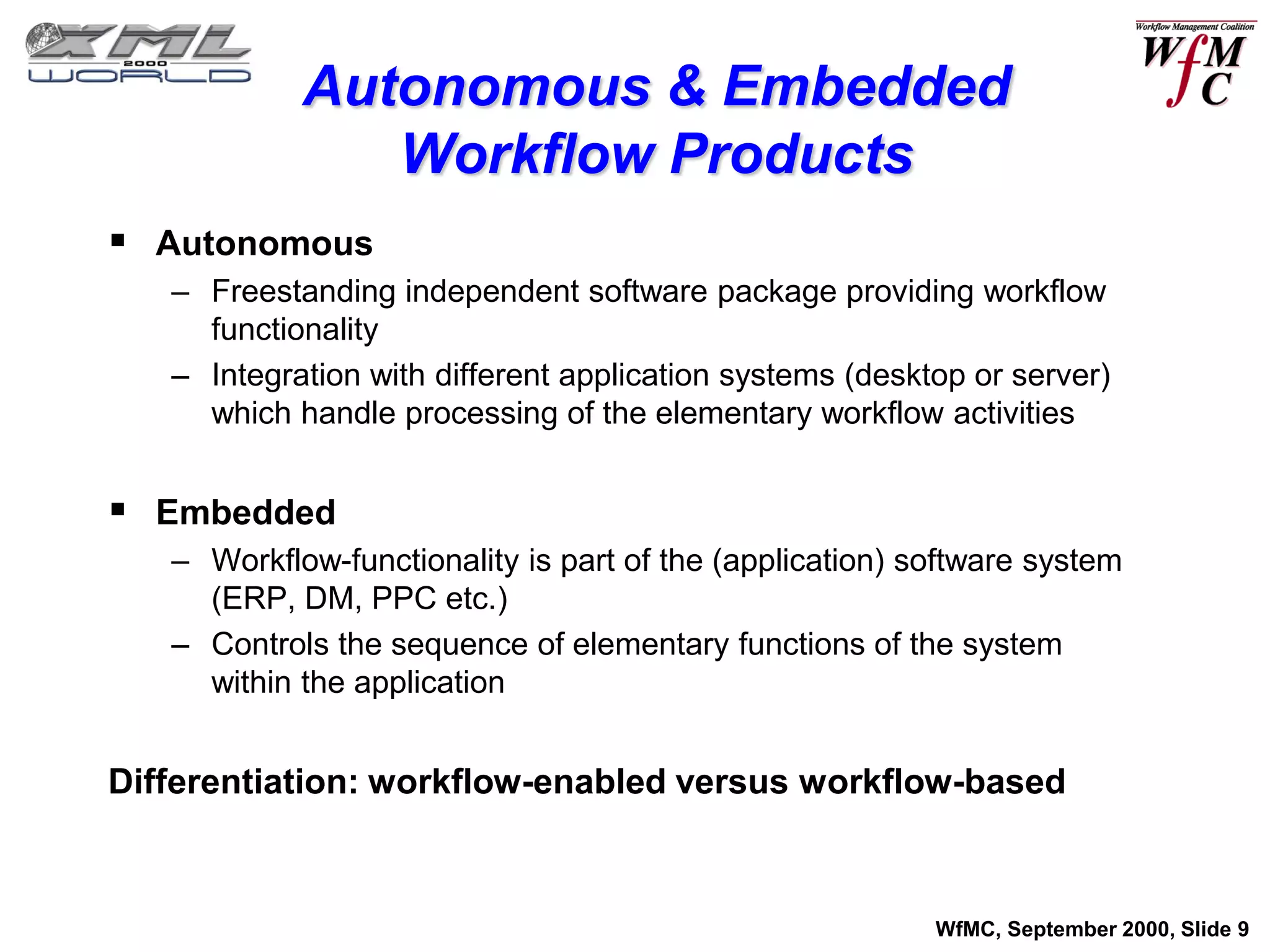 XML 2000 WORLD

Workflow Management Coalition
WfMC

Autonomous & Embedded Workflow Products

▪ Autonomous
– Freestanding independent software package providing workflow functionality
– Integration with different application systems (desktop or server) which handle processing of the elementary workflow activities

▪ Embedded
– Workflow-functionality is part of the (application) software system (ERP, DM, PPC etc.)
– Controls the sequence of elementary functions of the system within the application

Differentiation: workflow-enabled versus workflow-based

WfMC, September 2000, Slide 9